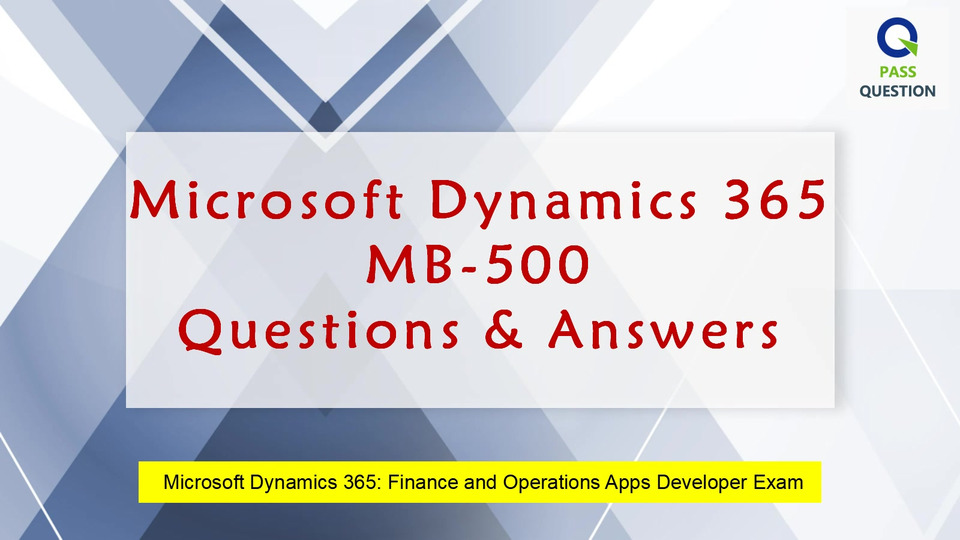 PASS QUESTION

Microsoft Dynamics 365
MB-500
Questions & Answers

Microsoft Dynamics 365: Finance and Operations Apps Developer Exam